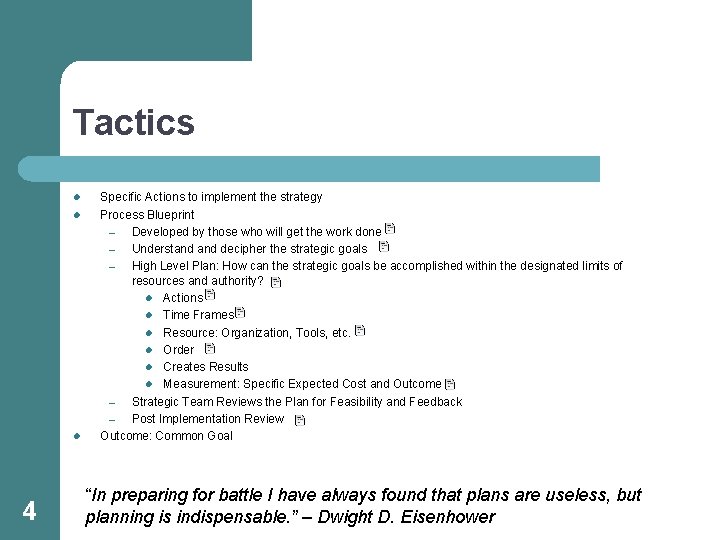 Tactics

- Specific Actions to implement the strategy
- Process Blueprint
  – Developed by those who will get the work done
  – Understand and decipher the strategic goals
  – High Level Plan: How can the strategic goals be accomplished within the designated limits of resources and authority?
    - Actions
    - Time Frames
    - Resource: Organization, Tools, etc.
    - Order
    - Creates Results
    - Measurement: Specific Expected Cost and Outcome
  – Strategic Team Reviews the Plan for Feasibility and Feedback
  – Post Implementation Review
- Outcome: Common Goal

4

"In preparing for battle I have always found that plans are useless, but planning is indispensable." – Dwight D. Eisenhower